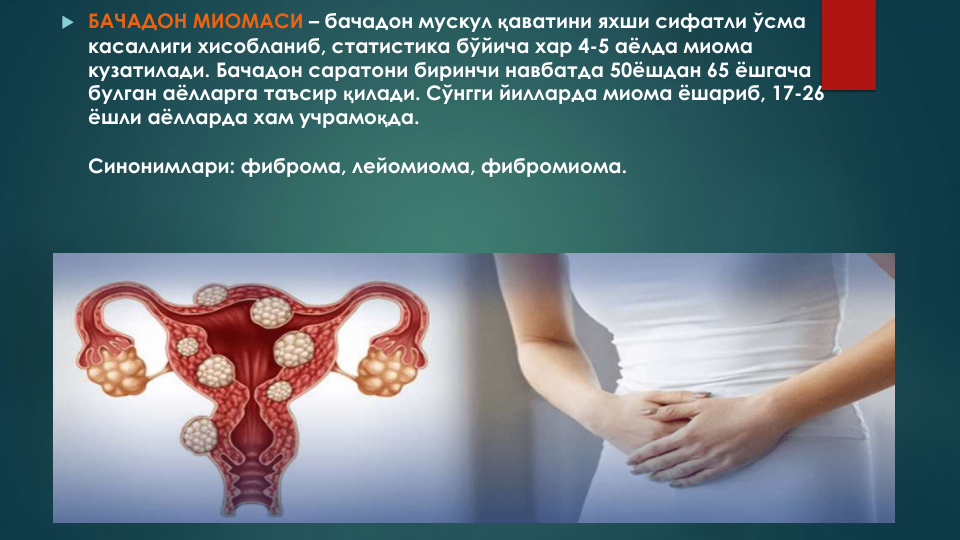 БАЧАДОН МИОМАСИ – бачадон мускул қаватини яхши сифатли ўсма касаллиги хисобланиб, статистика бўйича хар 4-5 аёлда миома кузатилади. Бачадон саратони биринчи навбатда 50ёшдан 65 ёшгача булган аёлларга таъсир қилади. Сўнгги йилларда миома ёшариб, 17-26 ёшли аёлларда хам учрамоқда.

Синонимлари: фиброма, лейомиома, фибромиома.